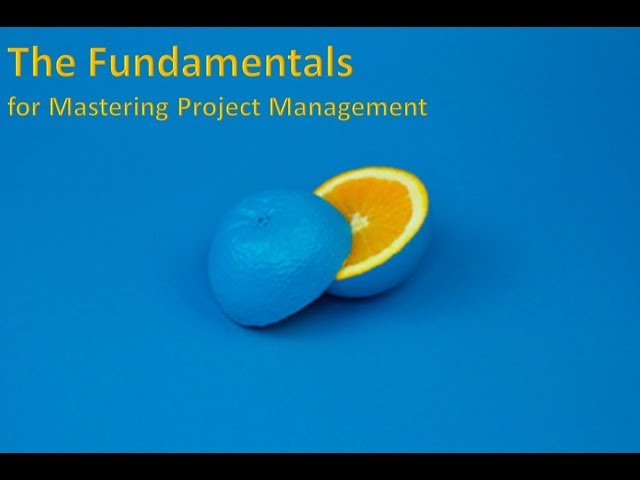 The Fundamentals
for Mastering Project Management